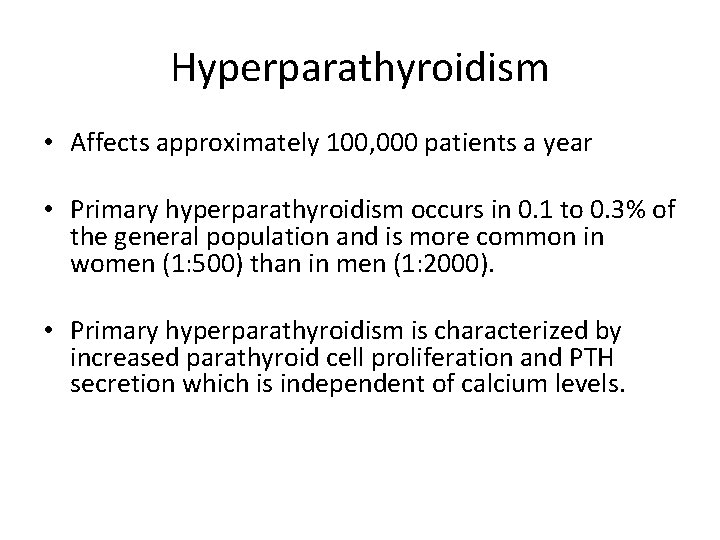 Hyperparathyroidism

• Affects approximately 100,000 patients a year

• Primary hyperparathyroidism occurs in 0.1 to 0.3% of the general population and is more common in women (1:500) than in men (1:2000).

• Primary hyperparathyroidism is characterized by increased parathyroid cell proliferation and PTH secretion which is independent of calcium levels.